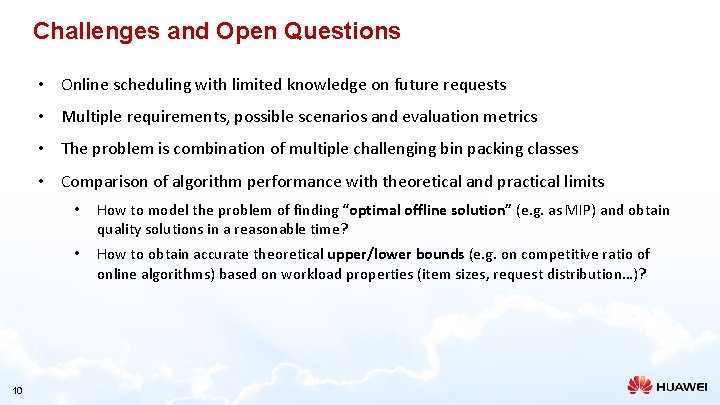 Challenges and Open Questions

• Online scheduling with limited knowledge on future requests

• Multiple requirements, possible scenarios and evaluation metrics

• The problem is combination of multiple challenging bin packing classes

• Comparison of algorithm performance with theoretical and practical limits

• How to model the problem of finding "optimal offline solution" (e.g. as MIP) and obtain quality solutions in a reasonable time?

• How to obtain accurate theoretical upper/lower bounds (e.g. on competitive ratio of online algorithms) based on workload properties (item sizes, request distribution…)?

10

HUAWEI